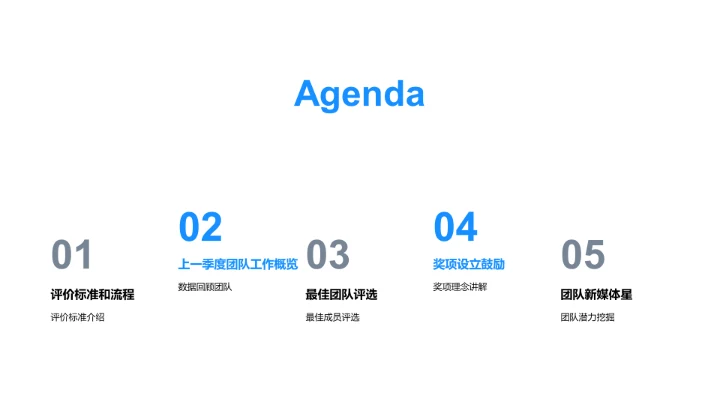 Agenda

01
评价标准和流程
评价标准介绍

02
上一季度团队工作概览
数据回顾团队

03
最佳团队评选
最佳成员评选

04
奖项设立鼓励
奖项理念讲解

05
团队新媒体星
团队潜力挖掘